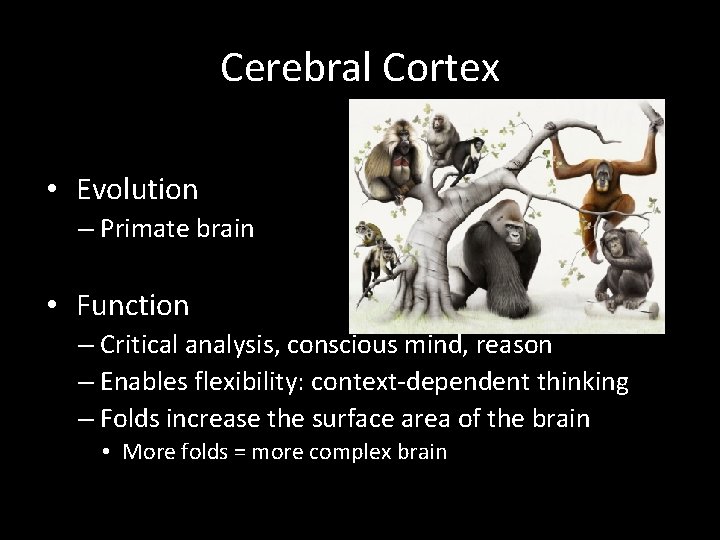 Cerebral Cortex

• Evolution
– Primate brain

• Function
– Critical analysis, conscious mind, reason
– Enables flexibility: context-dependent thinking
– Folds increase the surface area of the brain
• More folds = more complex brain